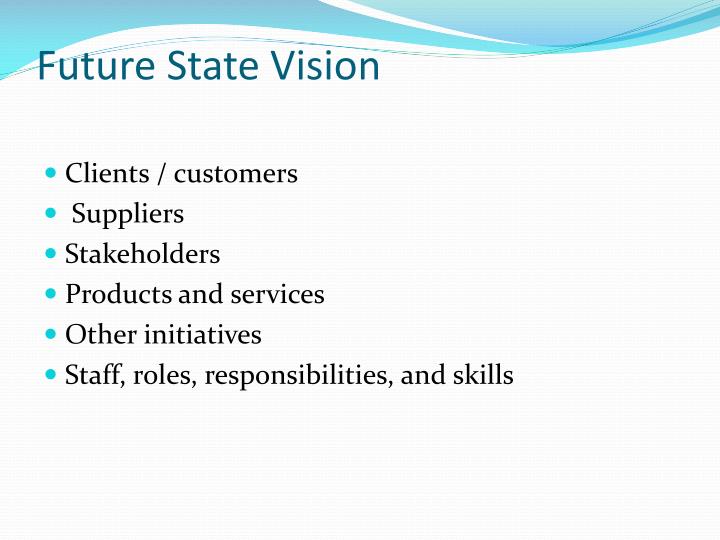 Future State Vision

- Clients / customers
- Suppliers
- Stakeholders
- Products and services
- Other initiatives
- Staff, roles, responsibilities, and skills